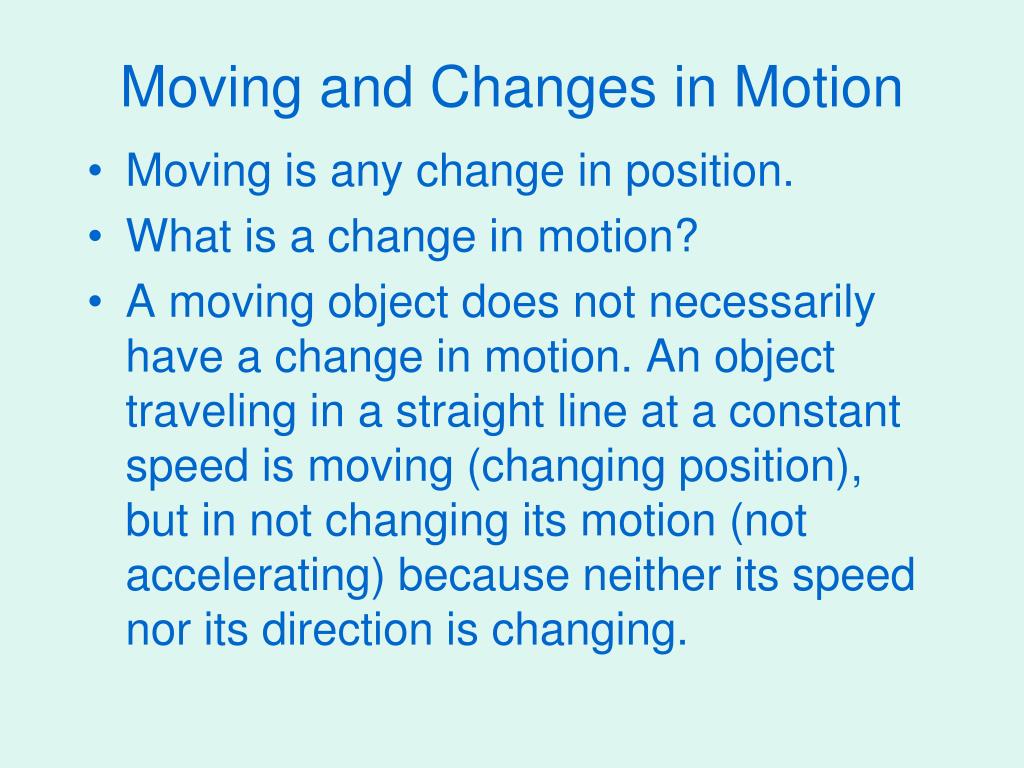 Moving and Changes in Motion

• Moving is any change in position.
• What is a change in motion?
• A moving object does not necessarily have a change in motion. An object traveling in a straight line at a constant speed is moving (changing position), but in not changing its motion (not accelerating) because neither its speed nor its direction is changing.